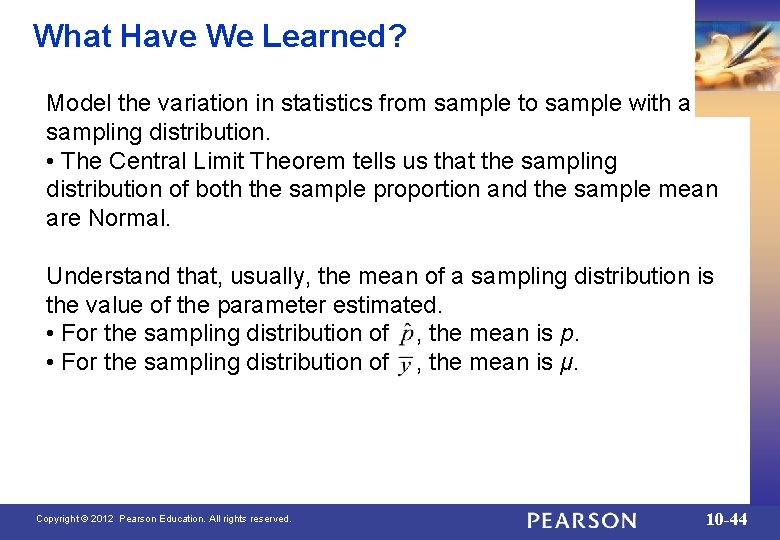 What Have We Learned?

Model the variation in statistics from sample to sample with a sampling distribution.
• The Central Limit Theorem tells us that the sampling distribution of both the sample proportion and the sample mean are Normal.

Understand that, usually, the mean of a sampling distribution is the value of the parameter estimated.
• For the sampling distribution of $\hat{p}$, the mean is $p$.
• For the sampling distribution of $\overline{y}$, the mean is $\mu$.

Copyright © 2012 Pearson Education. All rights reserved.

PEARSON

10-44